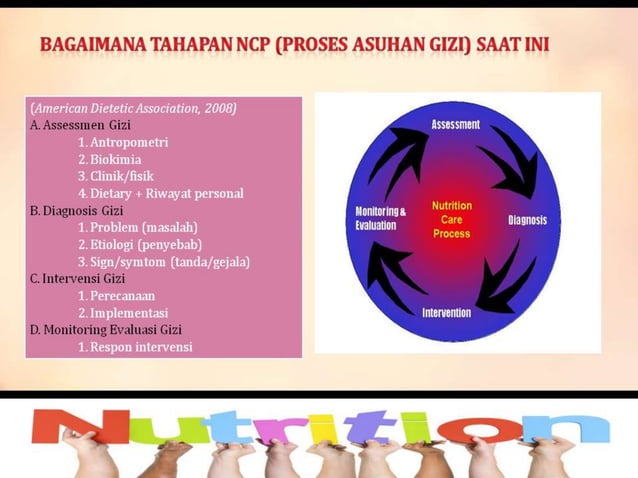 BAGAIMANA TAHAPAN NCP (PROSES ASUHAN GIZI) SAAT INI

(American Dietetic Association, 2008)
A. Assessmen Gizi
1. Antropometri
2. Biokimia
3. Clinik/fisik
4. Dietary + Riwayat personal
B. Diagnosis Gizi
1. Problem (masalah)
2. Etiologi (penyebab)
3. Sign/symtom (tanda/gejala)
C. Intervensi Gizi
1. Perecanaan
2. Implementasi
D. Monitoring Evaluasi Gizi
1. Respon intervensi

Assessment
Diagnosis
Intervention
Monitoring & Evaluation
Nutrition Care Process

Nutrition